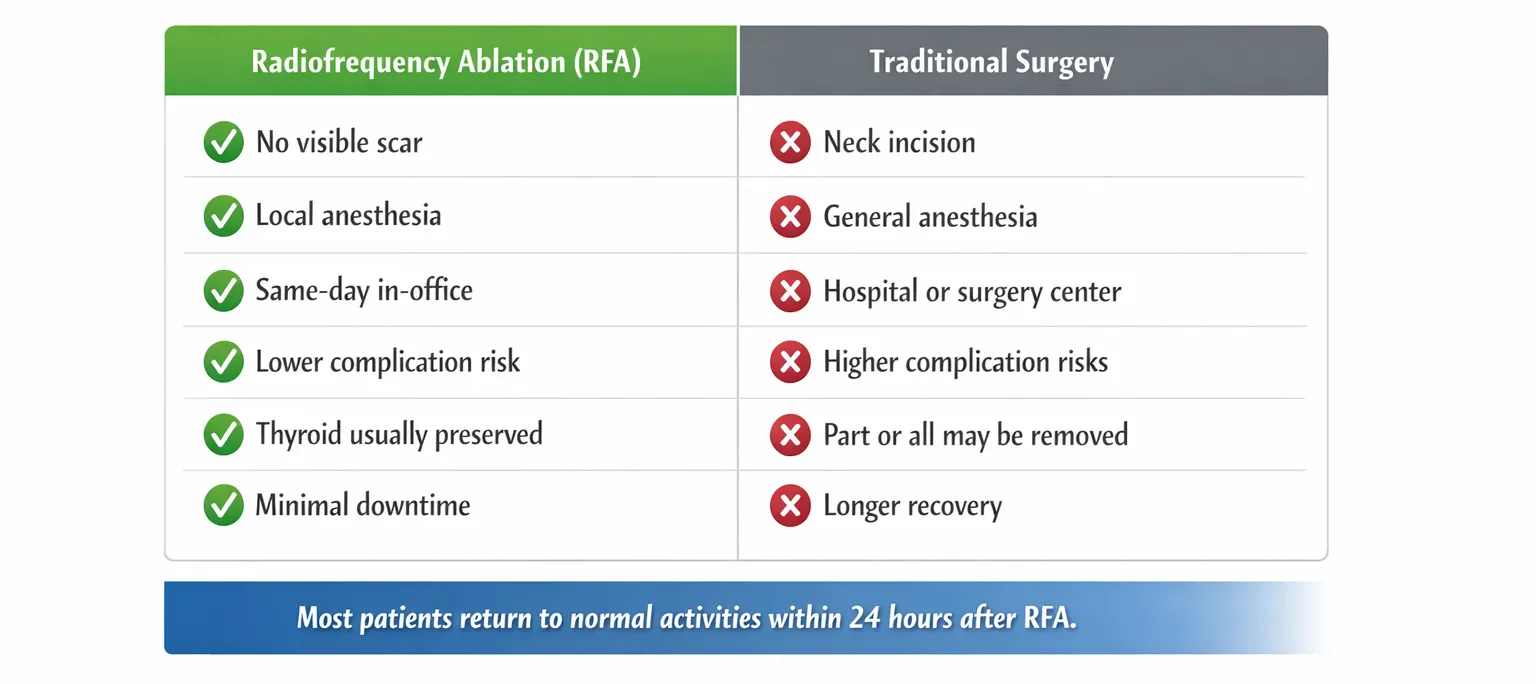 | Radiofrequency Ablation (RFA) | Traditional Surgery |
|---|---|
| No visible scar | Neck incision |
| Local anesthesia | General anesthesia |
| Same-day in-office | Hospital or surgery center |
| Lower complication risk | Higher complication risks |
| Thyroid usually preserved | Part or all may be removed |
| Minimal downtime | Longer recovery |

Most patients return to normal activities within 24 hours after RFA.